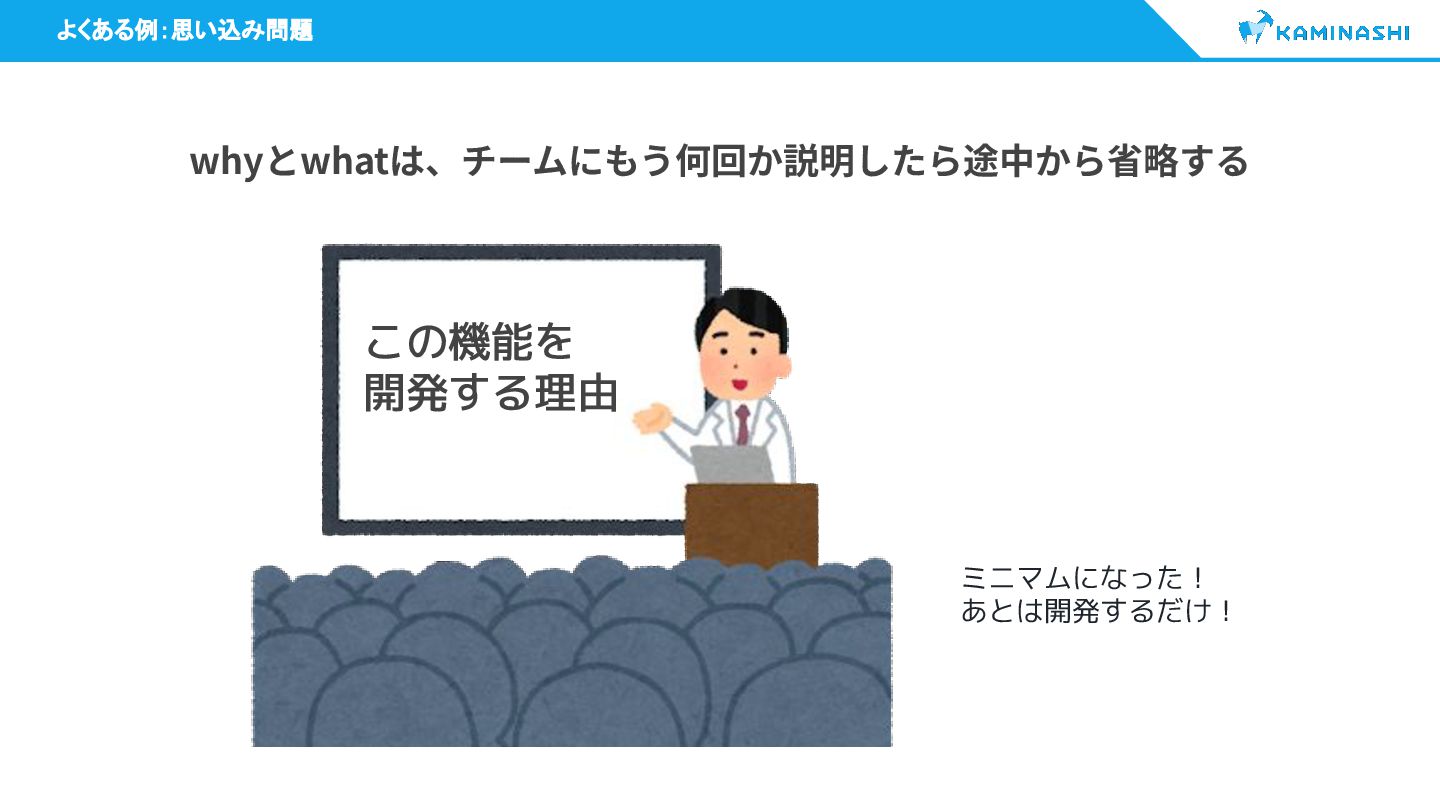 よくある例：思い込み問題

KAMINASHI

whyとwhatは、チームにもう何回か説明したら途中から省略する

この機能を
開発する理由

ミニマムになった！
あとは開発するだけ！